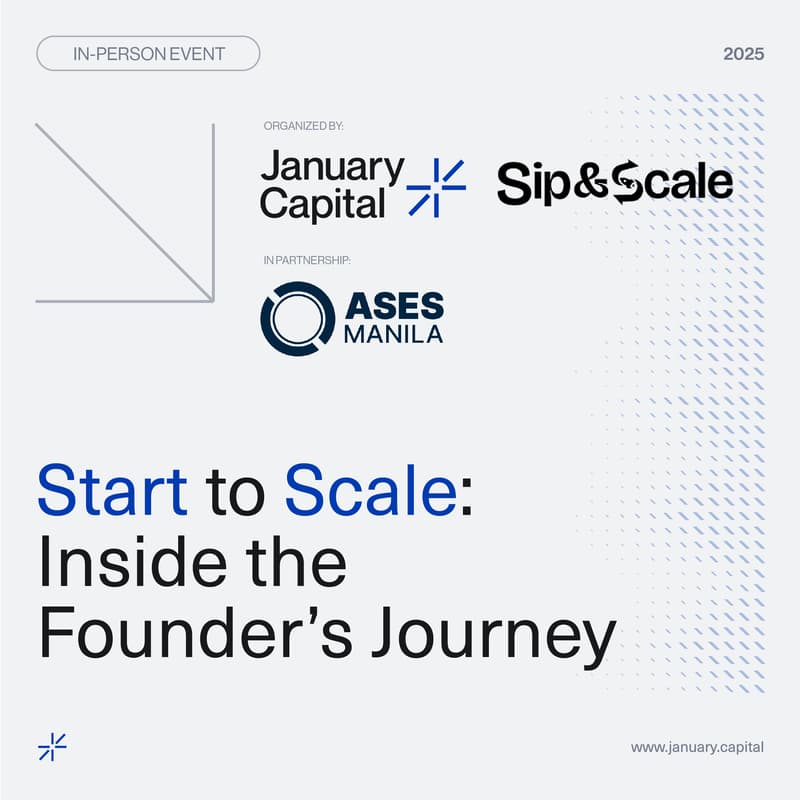 IN-PERSON EVENT

2025

ORGANIZED BY:

January Capital

Sip&Scale

IN PARTNERSHIP:

ASES MANILA

Start to Scale: Inside the Founder's Journey

www.january.capital